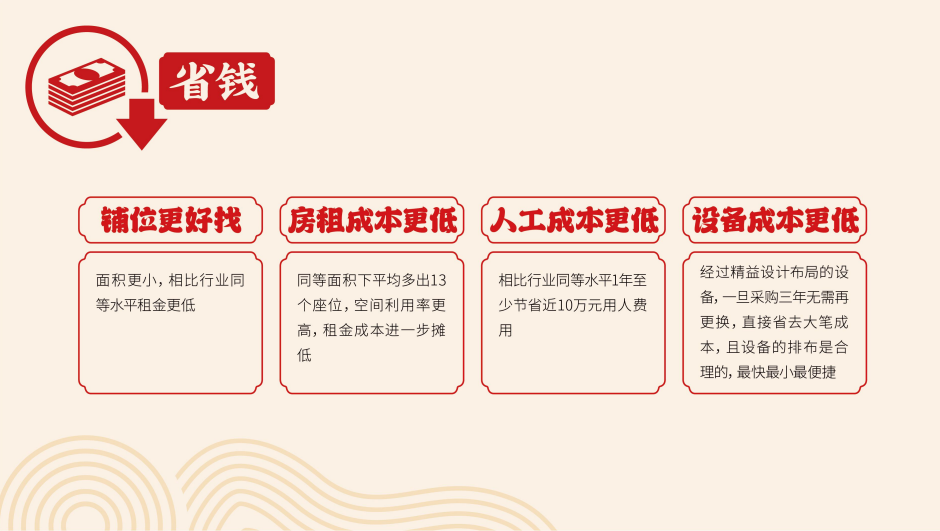 省钱

铺位更好找

面积更小，相比行业同等水平租金更低

房租成本更低

同等面积下平均多出13个座位，空间利用率更高，租金成本进一步摊低

人工成本更低

相比行业同等水平1年至少节省近10万元用人费用

设备成本更低

经过精益设计布局的设备，一旦采购三年无需再更换，直接省去大笔成本，且设备的排布是合理的，最快最小最便捷